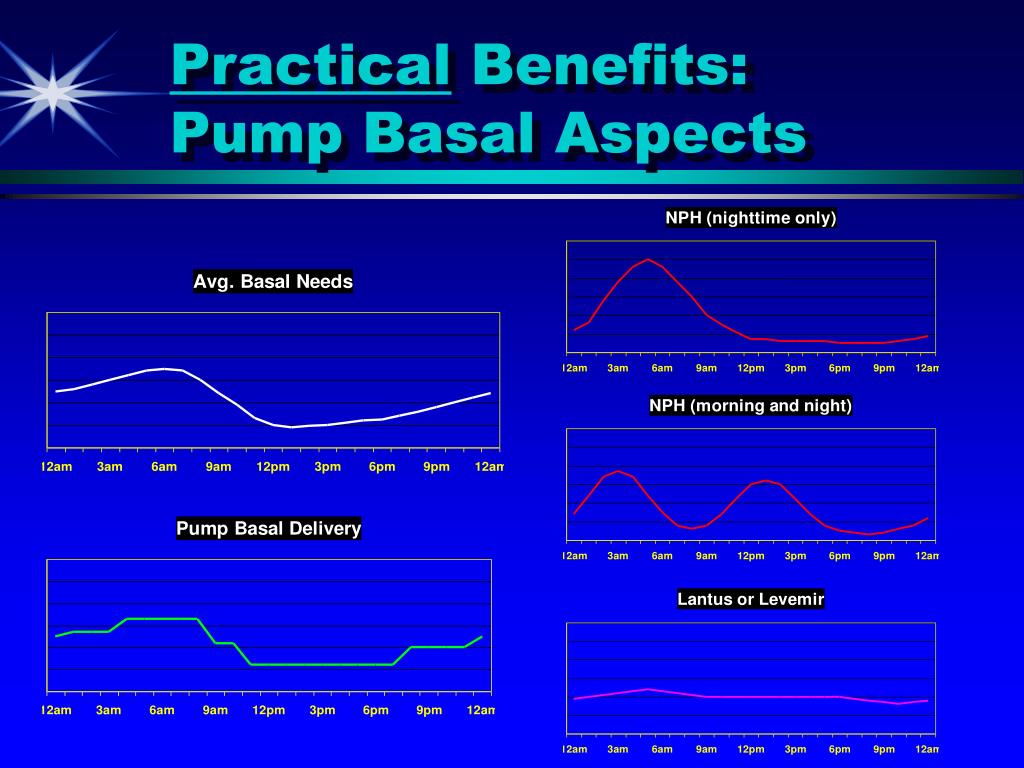 Practical Benefits:
Pump Basal Aspects

Avg. Basal Needs

12am 3am 6am 9am 12pm 3pm 6pm 9pm 12am

Pump Basal Delivery

12am 3am 6am 9am 12pm 3pm 6pm 9pm 12am

NPH (nighttime only)

12am 3am 6am 9am 12pm 3pm 6pm 9pm 12am

NPH (morning and night)

12am 3am 6am 9am 12pm 3pm 6pm 9pm 12am

Lantus or Levemir

12am 3am 6am 9am 12pm 3pm 6pm 9pm 12am